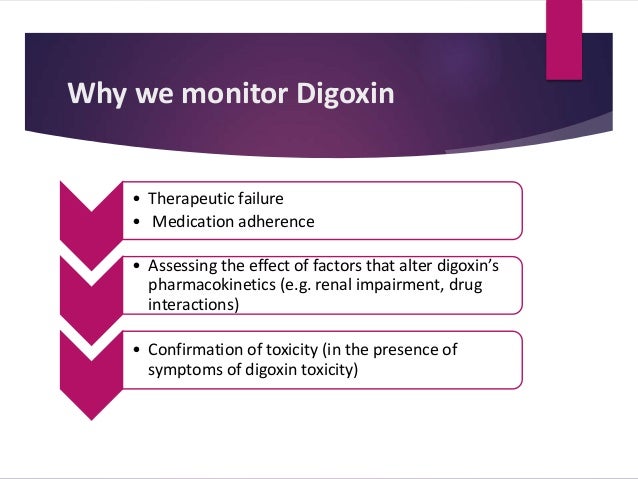 Why we monitor Digoxin

• Therapeutic failure
• Medication adherence

• Assessing the effect of factors that alter digoxin's pharmacokinetics (e.g. renal impairment, drug interactions)

• Confirmation of toxicity (in the presence of symptoms of digoxin toxicity)